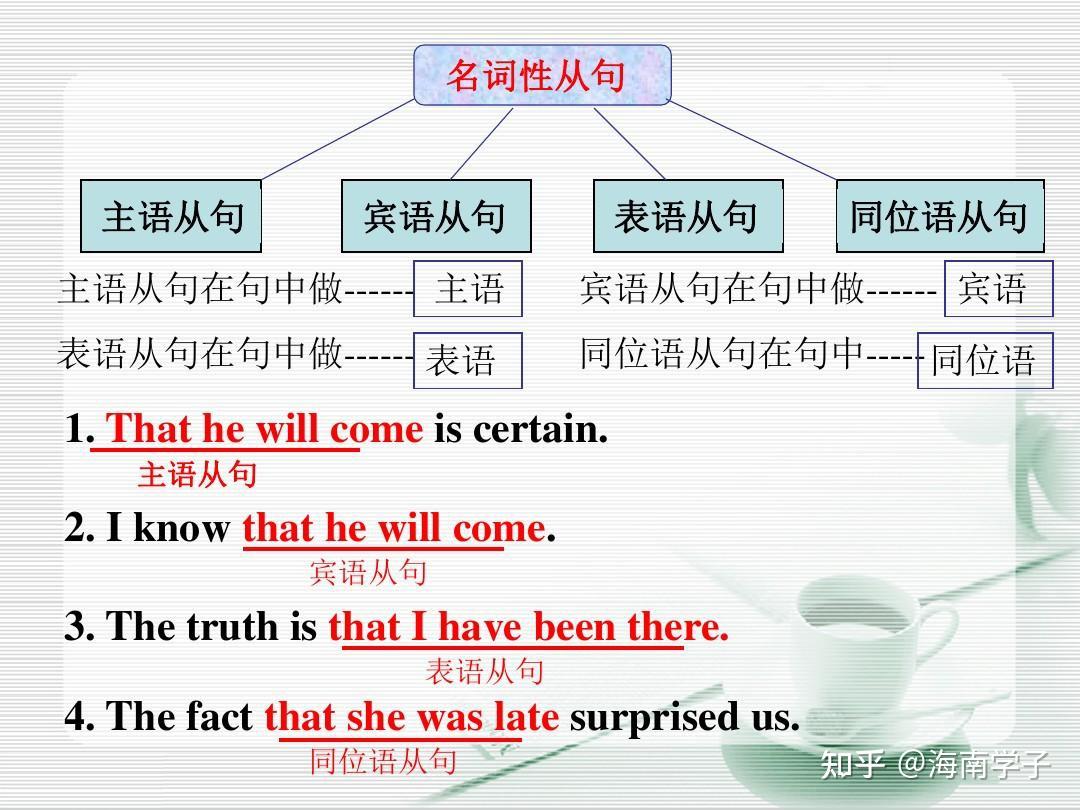 名词性从句

主语从句

宾语从句

表语从句

同位语从句

主语从句在句中做------ 主语

宾语从句在句中做------ 宾语

表语从句在句中做------ 表语

同位语从句在句中----- 同位语

1. That he will come is certain.
主语从句

2. I know that he will come.
宾语从句

3. The truth is that I have been there.
表语从句

4. The fact that she was late surprised us.
同位语从句

知乎 @海南学子